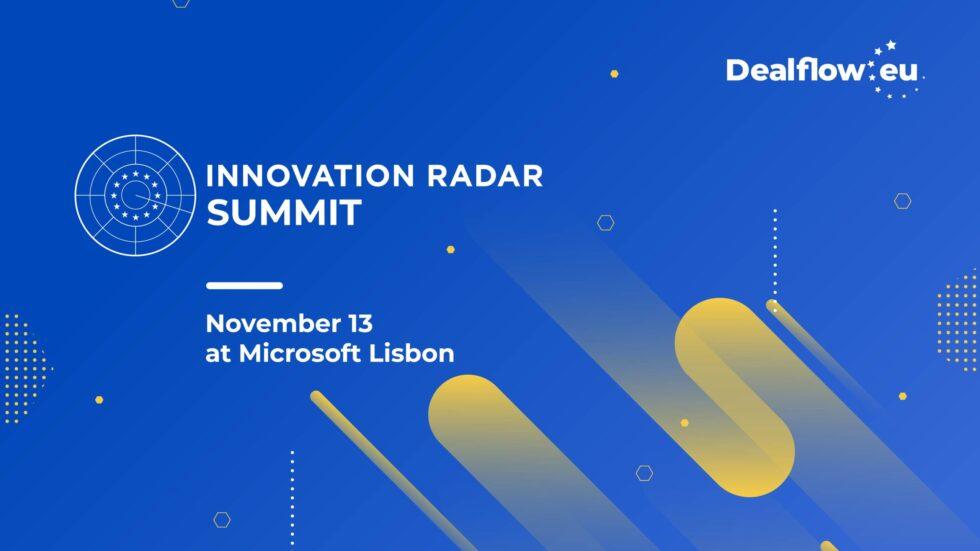 Dealflow.eu

INNOVATION RADAR
SUMMIT

November 13
at Microsoft Lisbon